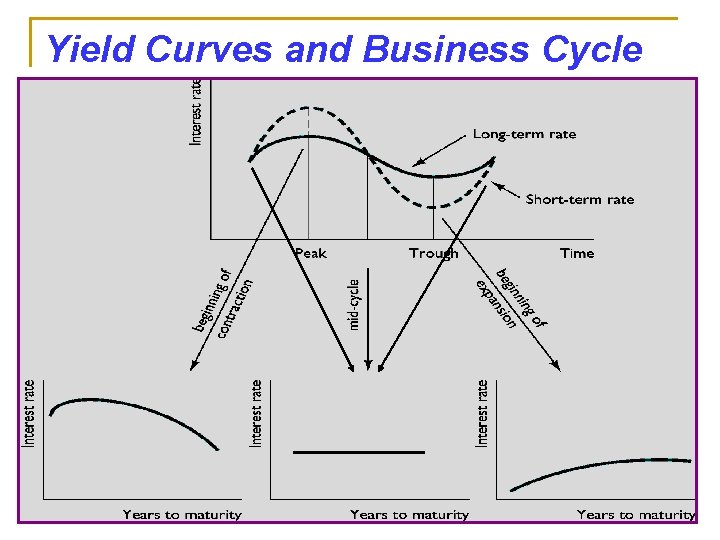 Yield Curves and Business Cycle

Interest rate

Long-term rate

Short-term rate

Peak

Trough

Time

beginning of contraction

mid-cycle

beginning of expansion

Interest rate

Years to maturity

Interest rate

Years to maturity

Interest rate

Years to maturity